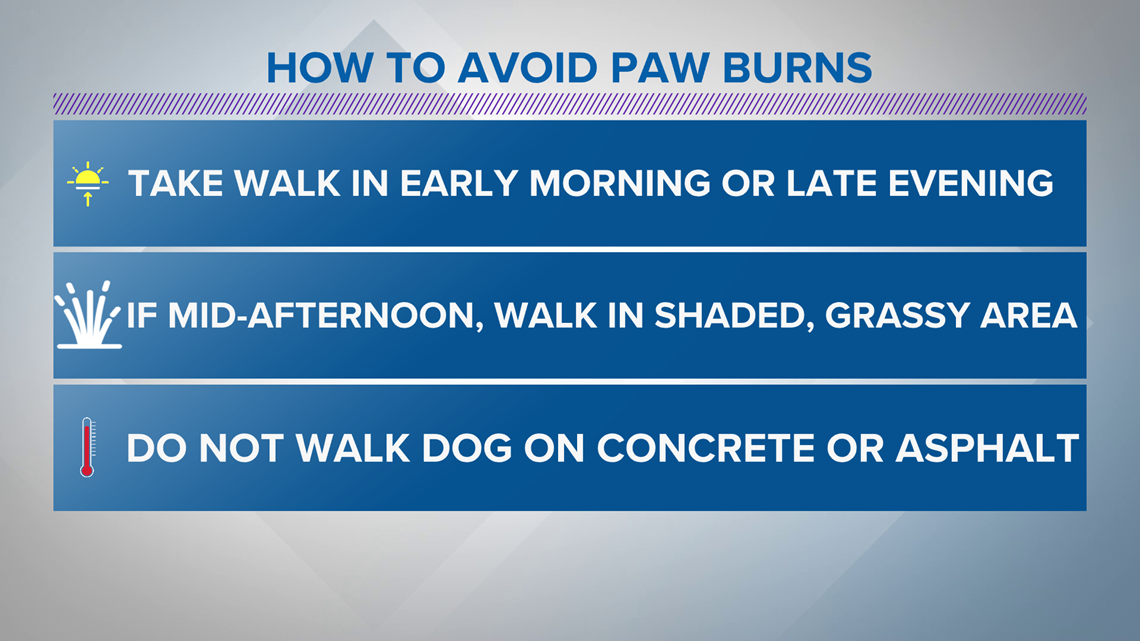 HOW TO AVOID PAW BURNS

TAKE WALK IN EARLY MORNING OR LATE EVENING

IF MID-AFTERNOON, WALK IN SHADED, GRASSY AREA

DO NOT WALK DOG ON CONCRETE OR ASPHALT